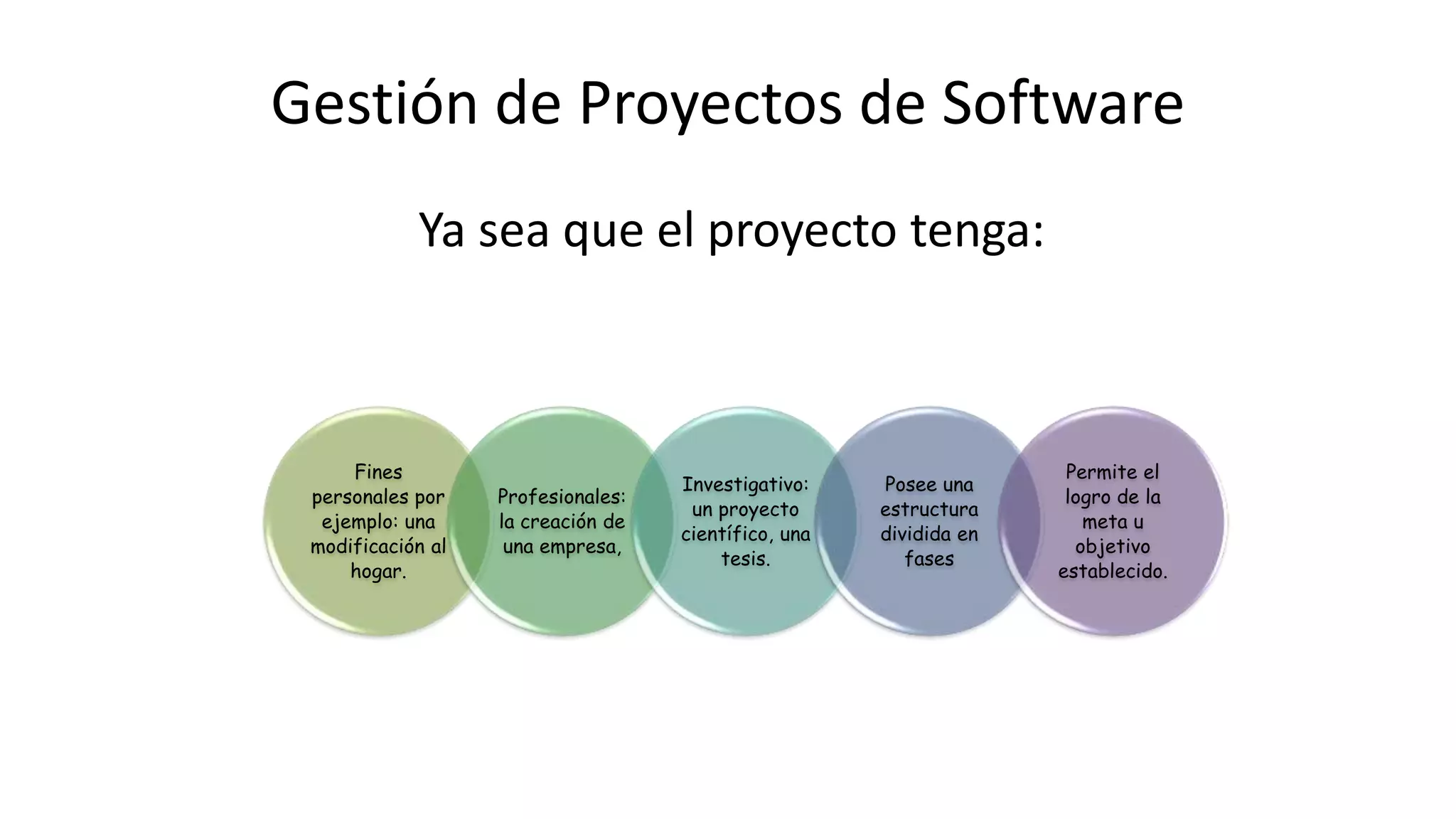 Gestión de Proyectos de Software

Ya sea que el proyecto tenga:

Fines personales por ejemplo: una modificación al hogar.

Profesionales: la creación de una empresa,

Investigativo: un proyecto científico, una tesis.

Posee una estructura dividida en fases

Permite el logro de la meta u objetivo establecido.